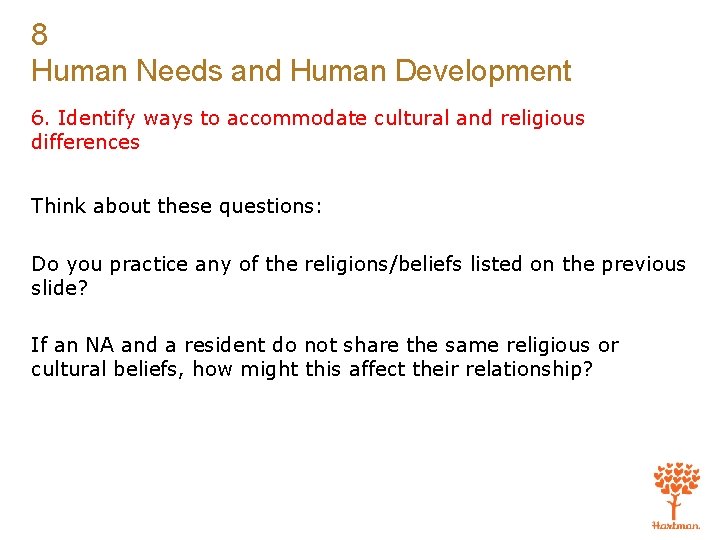 8
Human Needs and Human Development

6. Identify ways to accommodate cultural and religious differences

Think about these questions:

Do you practice any of the religions/beliefs listed on the previous slide?

If an NA and a resident do not share the same religious or cultural beliefs, how might this affect their relationship?

Hartman